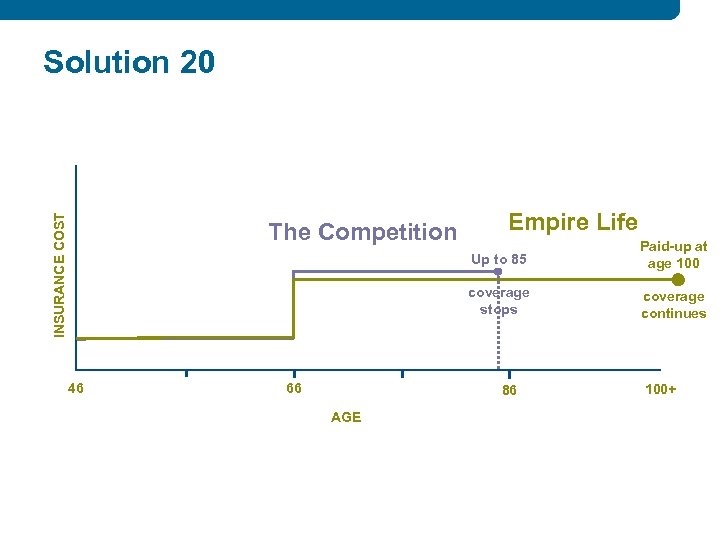 Solution 20

INSURANCE COST

The Competition

Empire Life

Up to 85

coverage stops

Paid-up at age 100

coverage continues

46

66

86

100+

AGE